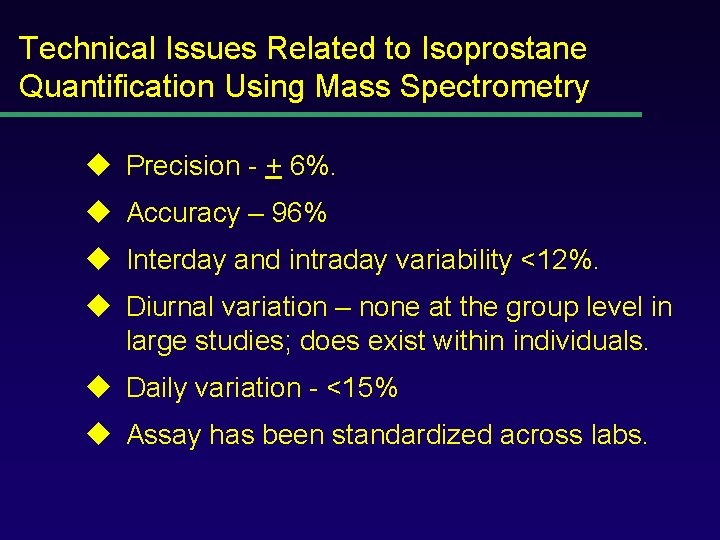 Technical Issues Related to Isoprostane Quantification Using Mass Spectrometry

◆ Precision - $\pm$ 6%.

◆ Accuracy – 96%

◆ Interday and intraday variability <12%.

◆ Diurnal variation – none at the group level in large studies; does exist within individuals.

◆ Daily variation - <15%

◆ Assay has been standardized across labs.